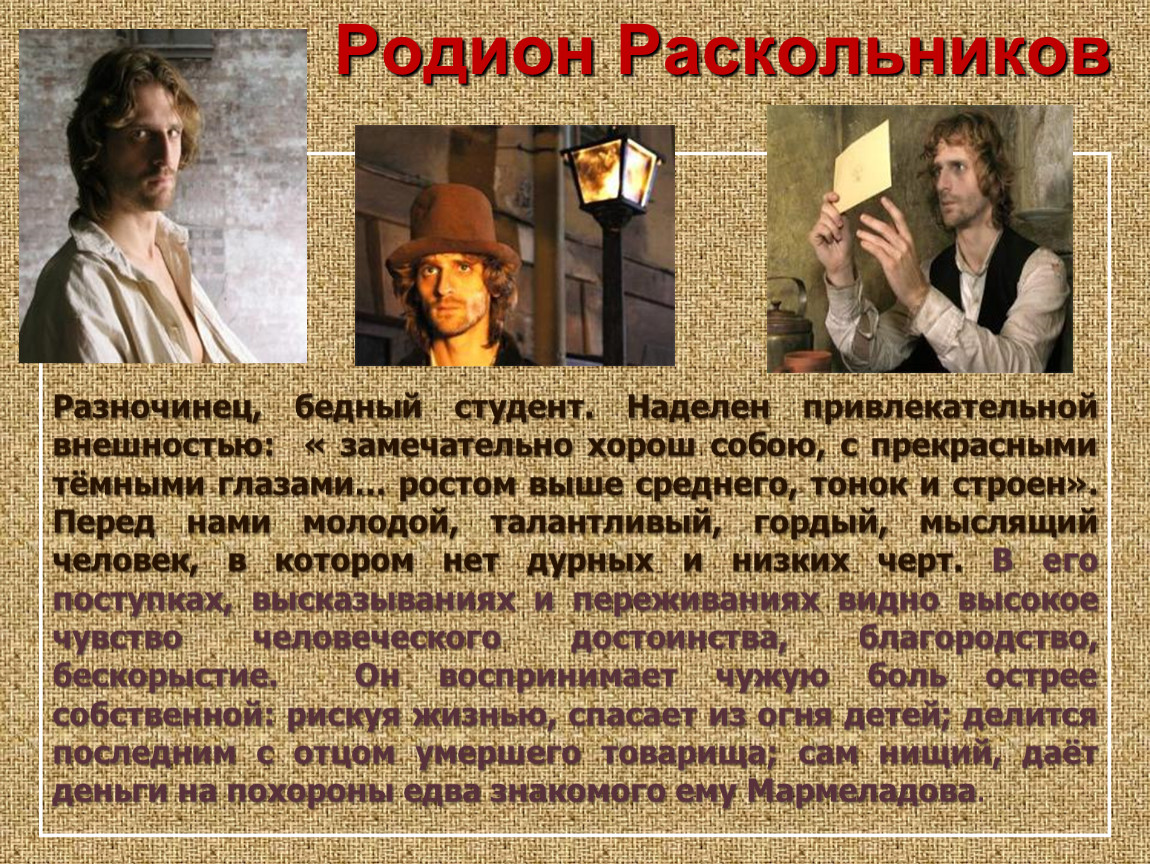 Родион Раскольников

Разночинец, бедный студент. Наделен привлекательной внешностью: « замечательно хорош собою, с прекрасными тёмными глазами… ростом выше среднего, тонок и строен». Перед нами молодой, талантливый, гордый, мыслящий человек, в котором нет дурных и низких черт. В его поступках, высказываниях и переживаниях видно высокое чувство человеческого достоинства, благородство, бескорыстие. Он воспринимает чужую боль острее собственной: рискуя жизнью, спасает из огня детей; делится последним с отцом умершего товарища; сам нищий, даёт деньги на похороны едва знакомого ему Мармеладова.